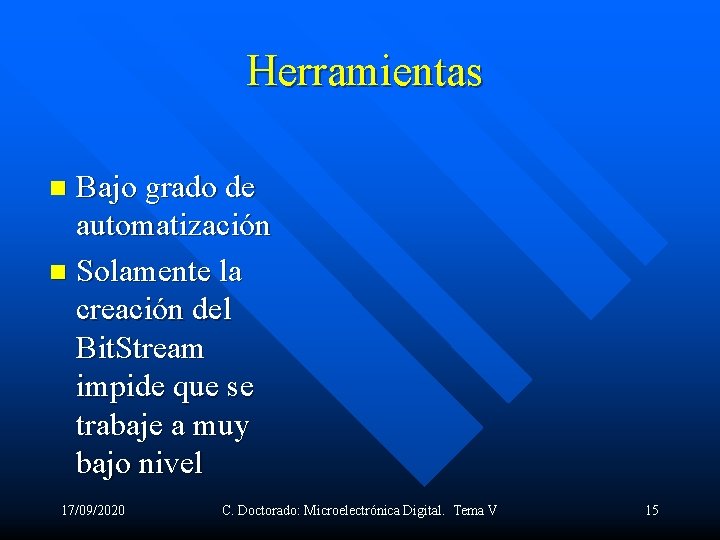 Herramientas

- Bajo grado de automatización
- Solamente la creación del BitStream impide que se trabaje a muy bajo nivel

17/09/2020 C. Doctorado: Microelectrónica Digital. Tema V 15